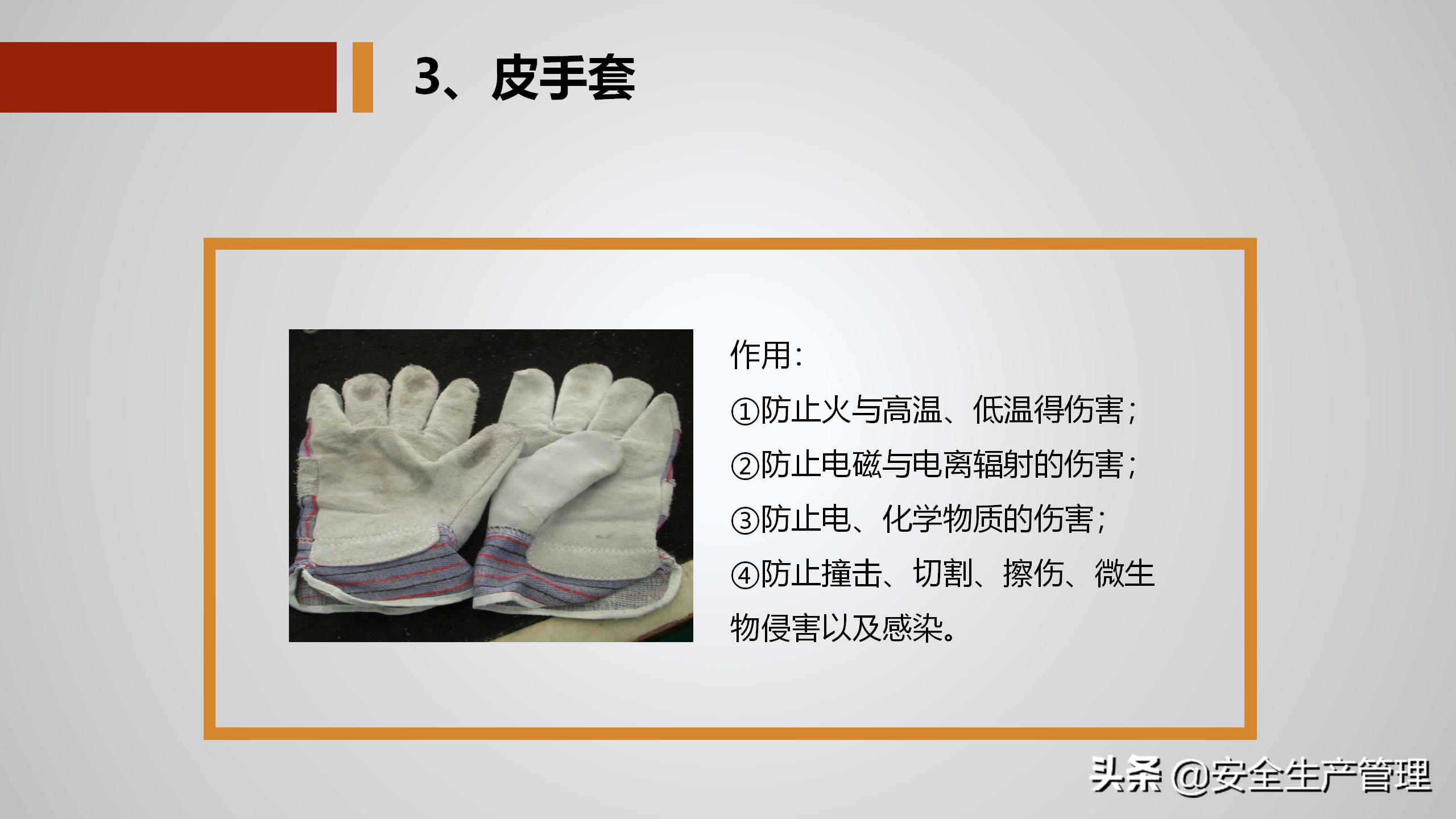 3、皮手套

作用:

①防止火与高温、低温得伤害;

②防止电磁与电离辐射的伤害;

③防止电、化学物质的伤害;

④防止撞击、切割、擦伤、微生物侵害以及感染。

头条 @安全生产管理